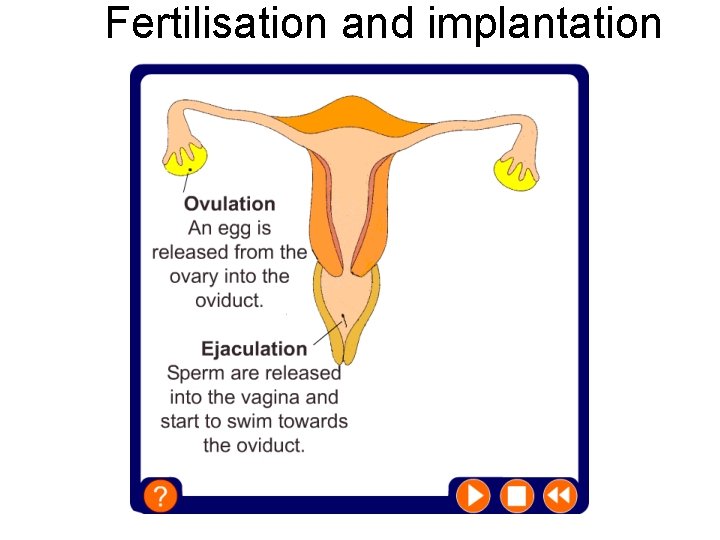 Fertilisation and implantation

Ovulation
An egg is released from the ovary into the oviduct.

Ejaculation
Sperm are released into the vagina and start to swim towards the oviduct.

?